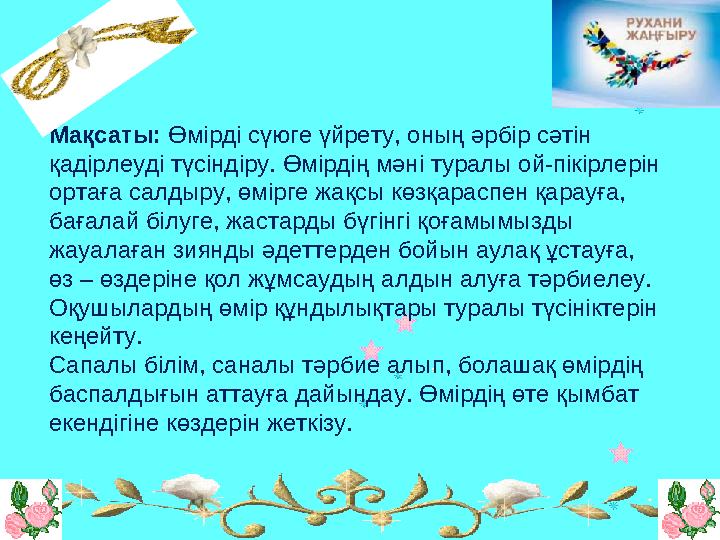 РУХАНИ ЖАҢҒЫРУ

Мақсаты: Өмірді сүюге үйрету, оның әрбір сәтін қадірлеуді түсіндіру. Өмірдің мәні туралы ой-пікірлерін ортаға салдыру, өмірге жақсы көзқараспен қарауға, бағалай білуге, жастарды бүгінгі қоғамымызды жауалаған зиянды әдеттерден бойын аулақ ұстауға, өз – өздеріне қол жұмсаудың алдын алуға тәрбиелеу. Оқушылардың өмір құндылықтары туралы түсініктерін кеңейту.
Сапалы білім, саналы тәрбие алып, болашақ өмірдің баспалдығын аттауға дайындау. Өмірдің өте қымбат екендігіне көздерін жеткізу.